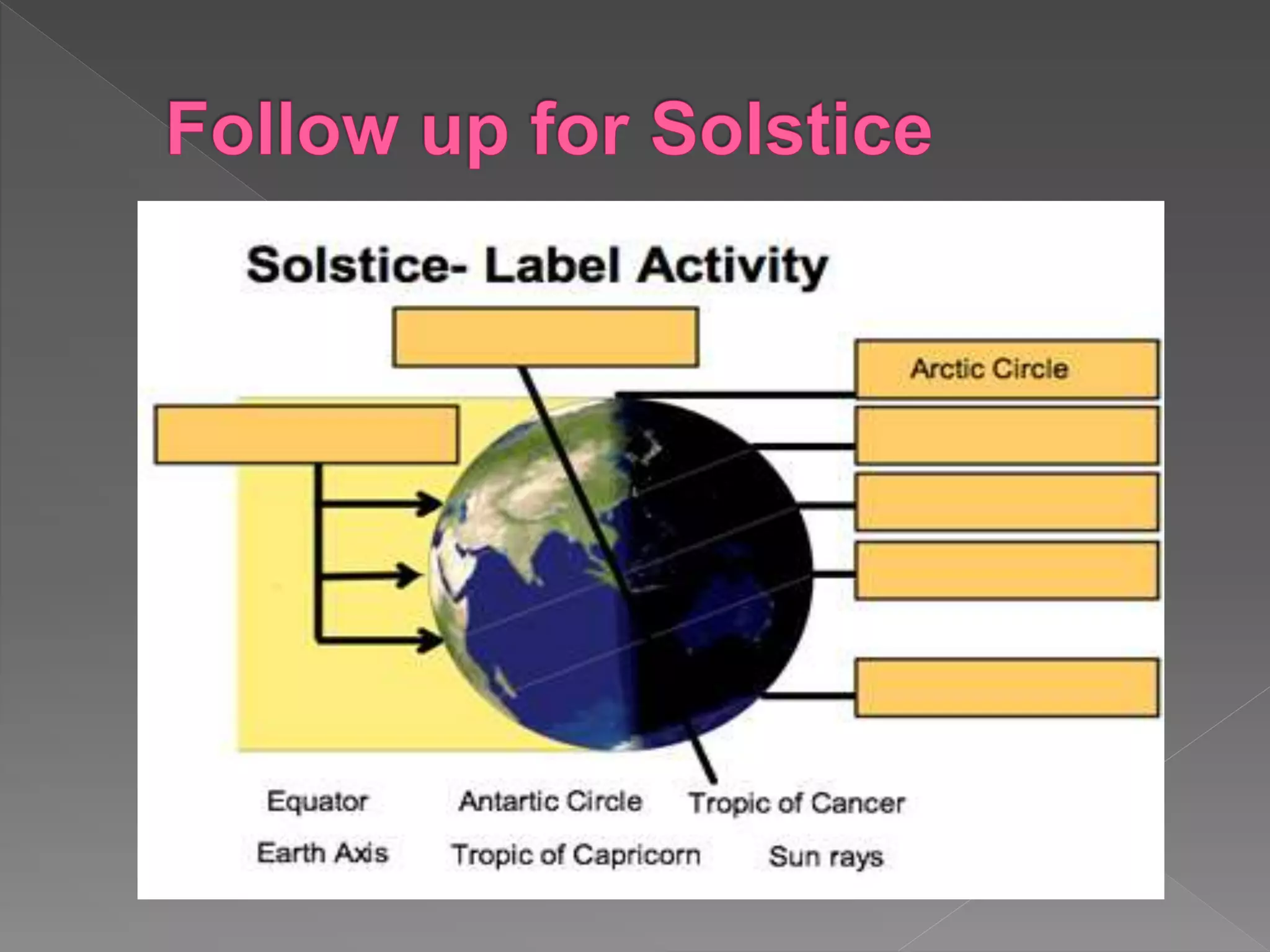 Follow up for Solstice

Solstice- Label Activity

Arctic Circle

Equator Antartic Circle Tropic of Cancer

Earth Axis Tropic of Capricorn Sun rays